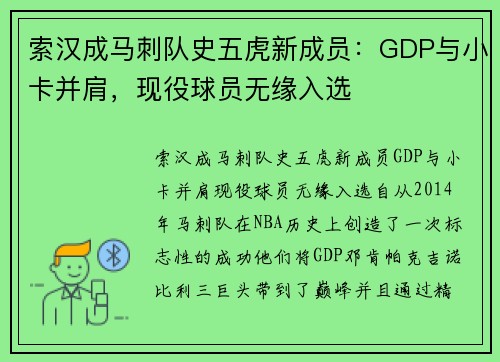 索汉成马刺队史五虎新成员：GDP与小卡并肩，现役球员无缘入选

索汉成马刺队史五虎新成员GDP与小卡并肩现役球员无缘入选自从2014年马刺队在NBA历史上创造了一次标志性的成功他们将GDP邓肯帕克吉诺比利三巨头带到了巅峰并且通过精